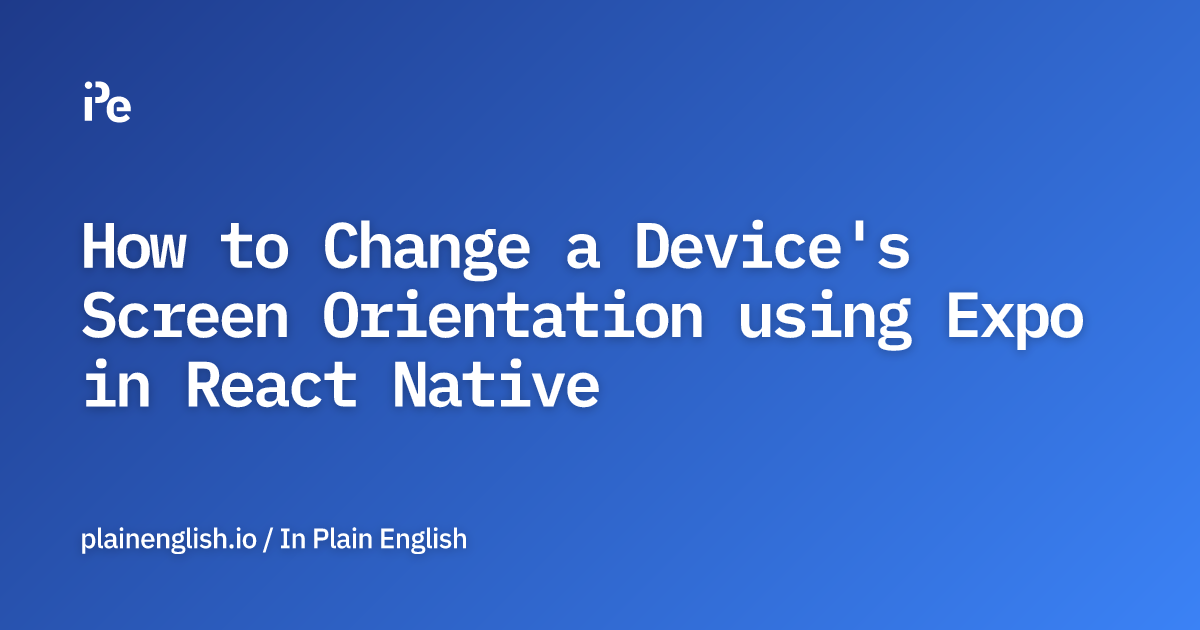 iPe

How to Change a Device's Screen Orientation using Expo in React Native

plainenglish.io / In Plain English